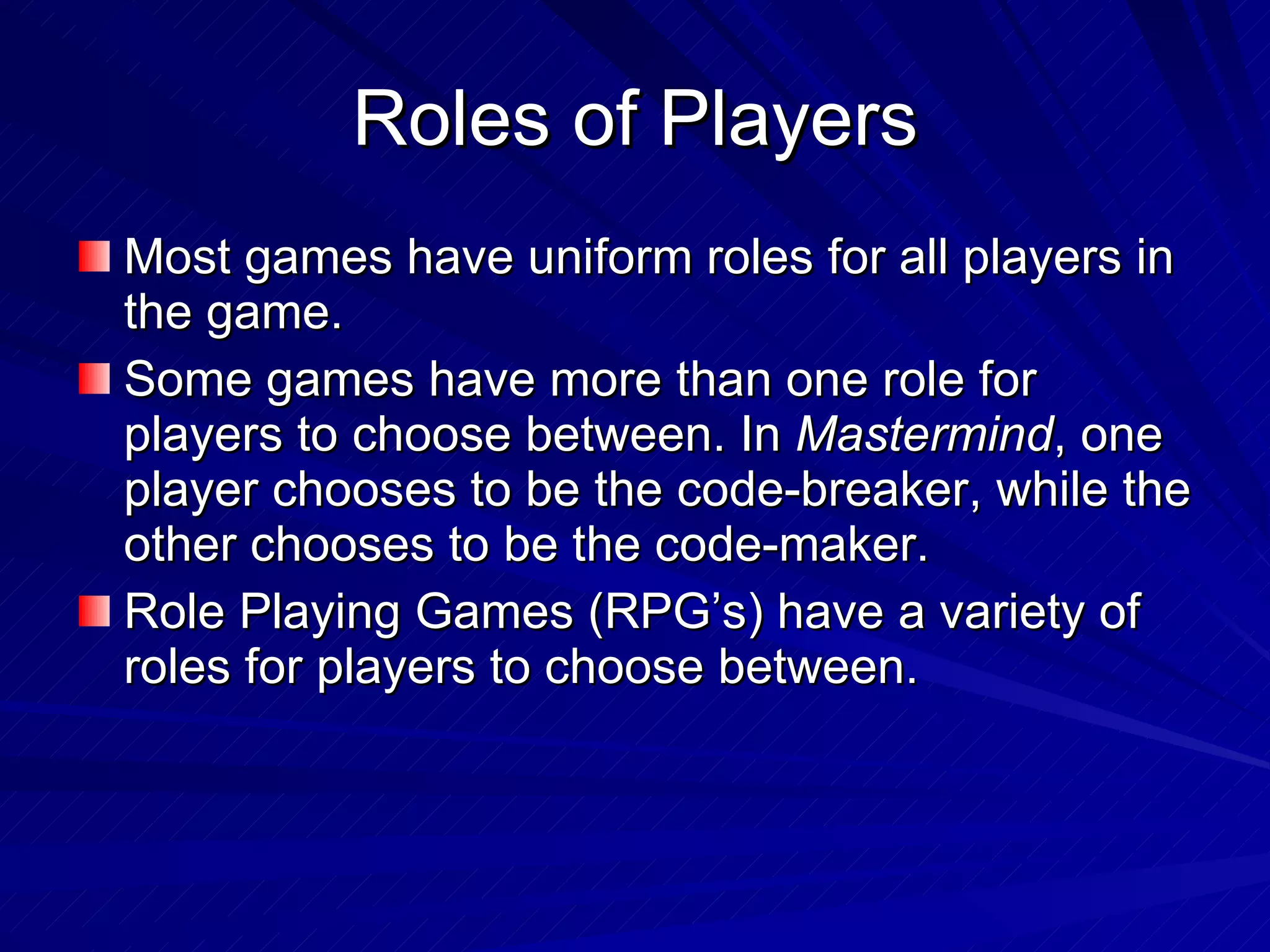 Roles of Players

Most games have uniform roles for all players in the game.

Some games have more than one role for players to choose between. In Mastermind, one player chooses to be the code-breaker, while the other chooses to be the code-maker.

Role Playing Games (RPG’s) have a variety of roles for players to choose between.